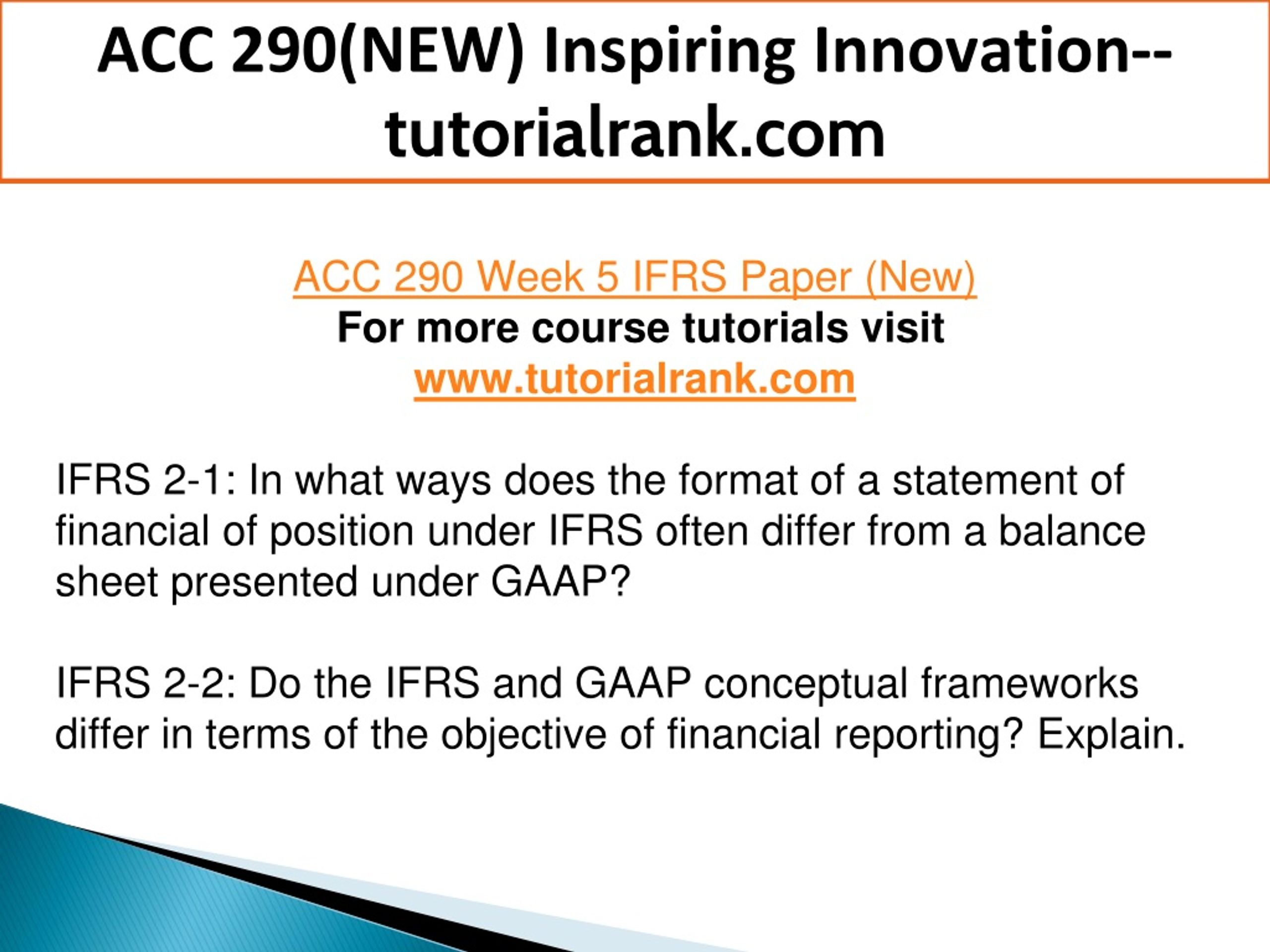 ACC 290(NEW) Inspiring Innovation--tutorialrank.com

ACC 290 Week 5 IFRS Paper (New)
For more course tutorials visit
www.tutorialrank.com

IFRS 2-1: In what ways does the format of a statement of financial of position under IFRS often differ from a balance sheet presented under GAAP?

IFRS 2-2: Do the IFRS and GAAP conceptual frameworks differ in terms of the objective of financial reporting? Explain.